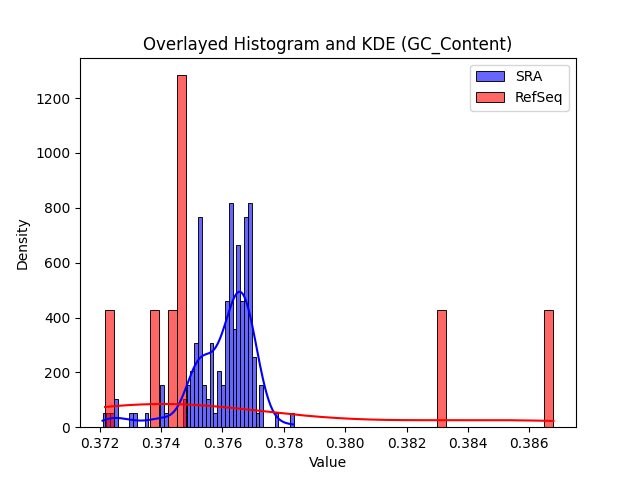 Overlayed Histogram and KDE (GC_Content)

SRA
RefSeq

Density

1200
1000
800
600
400
200
0

0.372
0.374
0.376
0.378
0.380
0.382
0.384
0.386

Value